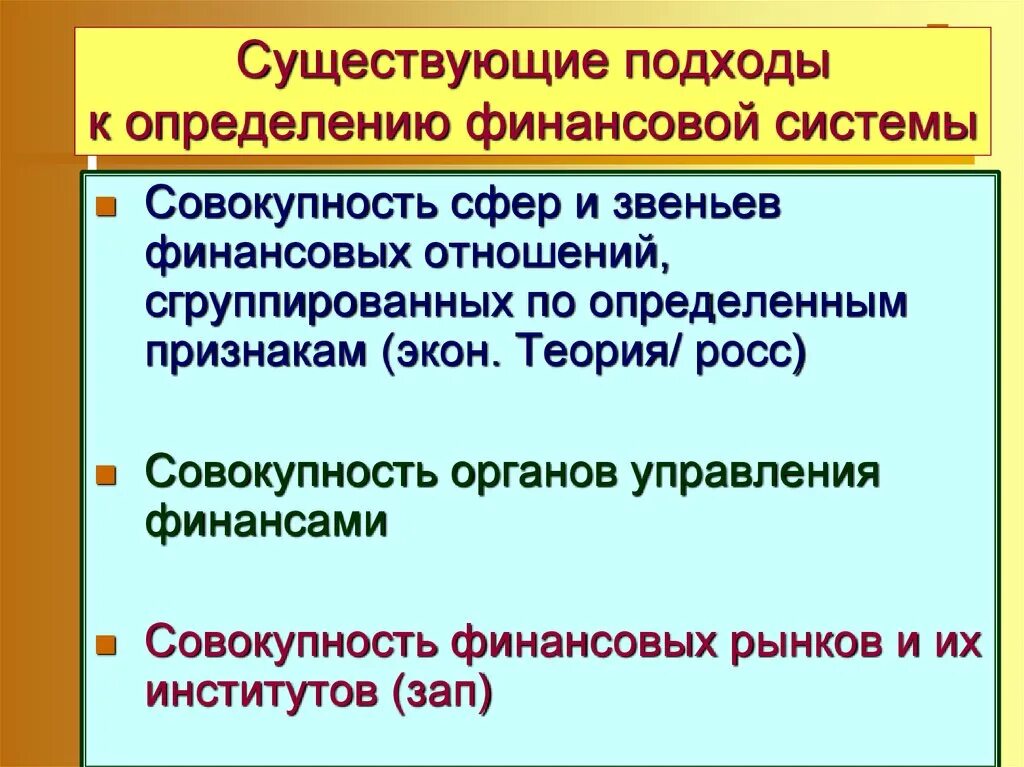 Существующие подходы к определению финансовой системы

Совокупность сфер и звеньев финансовых отношений, сгруппированных по определенным признакам (экон. Теория/ росс)

Совокупность органов управления финансами

Совокупность финансовых рынков и их институтов (зап)